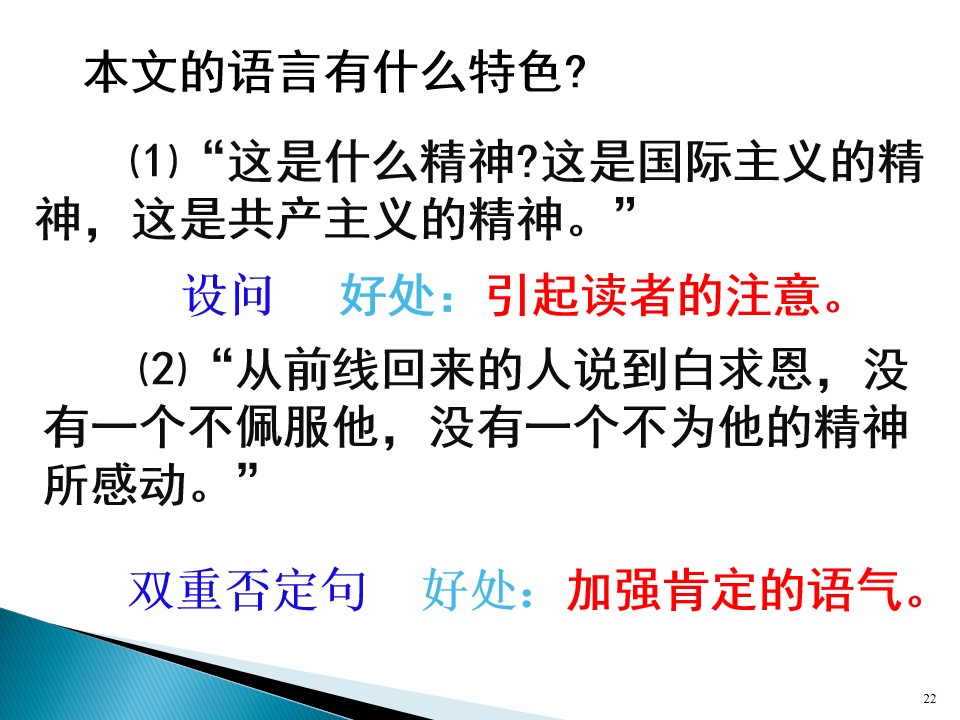 本文的语言有什么特色?

⑴“这是什么精神?这是国际主义的精神，这是共产主义的精神。”

设问 好处：引起读者的注意。

⑵“从前线回来的人说到白求恩，没有一个不佩服他，没有一个不为他的精神所感动。”

双重否定句 好处：加强肯定的语气。

22